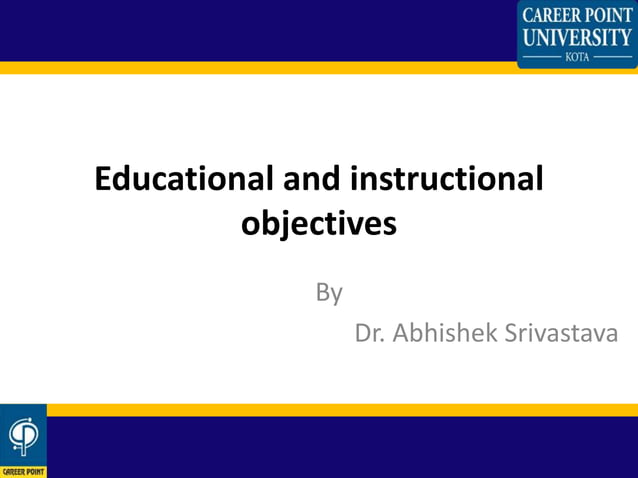 CAREER POINT UNIVERSITY
KOTA

Educational and instructional objectives

By

Dr. Abhishek Srivastava

CAREER POINT